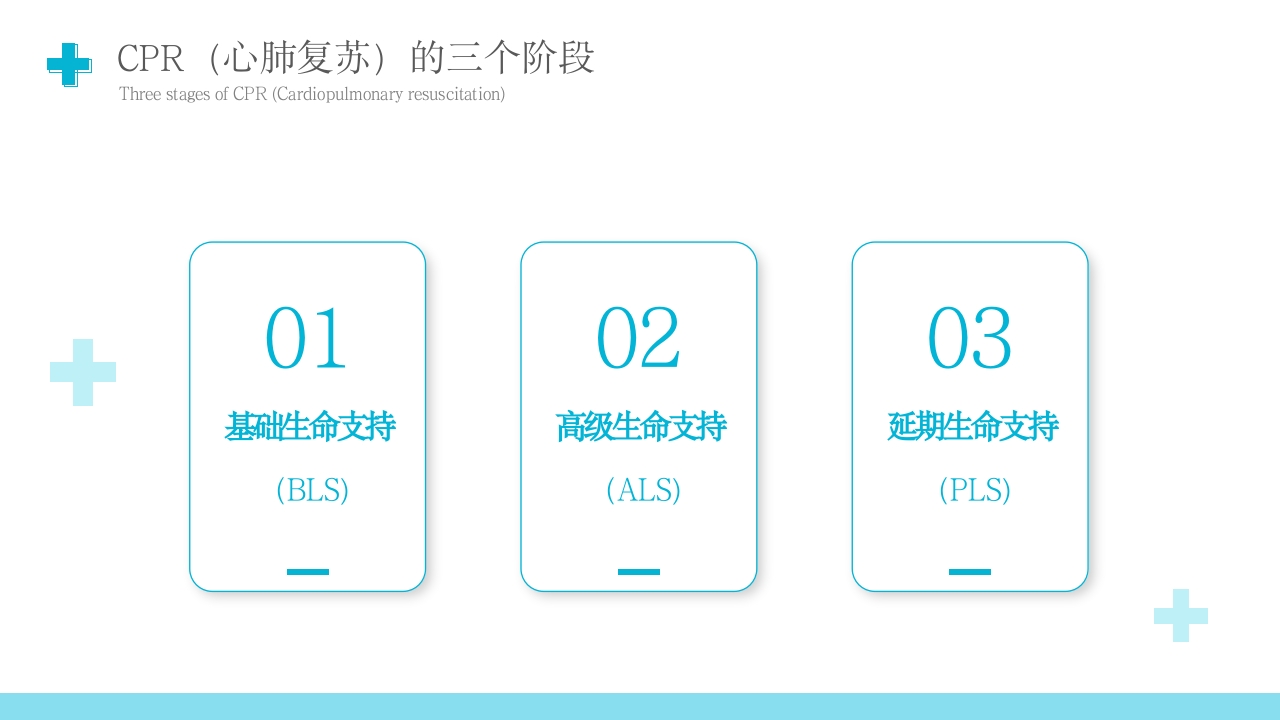 CPR（心肺复苏）的三个阶段
Three stages of CPR (Cardiopulmonary resuscitation)

01
基础生命支持
(BLS)

02
高级生命支持
(ALS)

03
延期生命支持
(PLS)